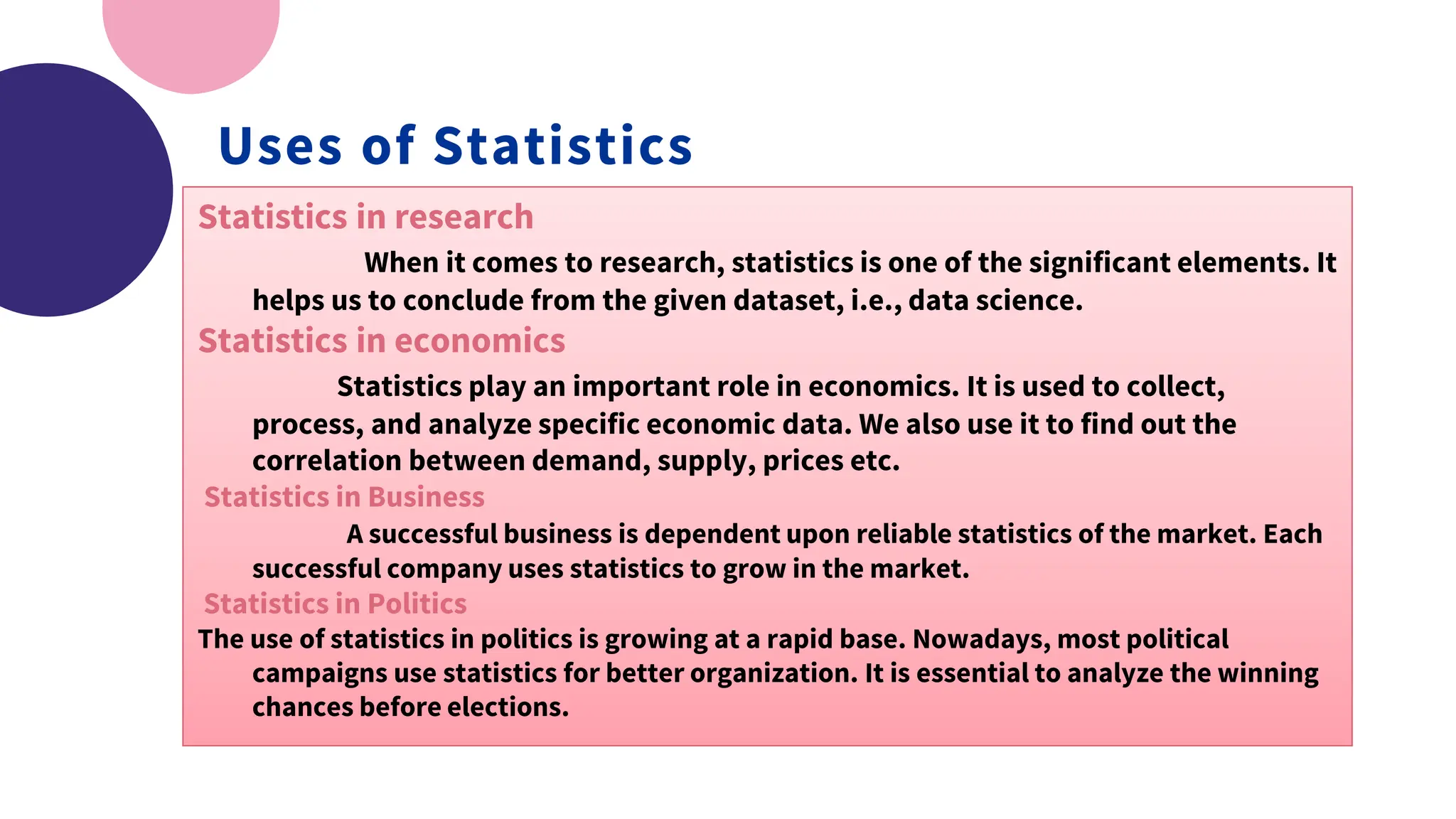 Uses of Statistics

Statistics in research

When it comes to research, statistics is one of the significant elements. It helps us to conclude from the given dataset, i.e., data science.

Statistics in economics

Statistics play an important role in economics. It is used to collect, process, and analyze specific economic data. We also use it to find out the correlation between demand, supply, prices etc.

Statistics in Business

A successful business is dependent upon reliable statistics of the market. Each successful company uses statistics to grow in the market.

Statistics in Politics

The use of statistics in politics is growing at a rapid base. Nowadays, most political campaigns use statistics for better organization. It is essential to analyze the winning chances before elections.